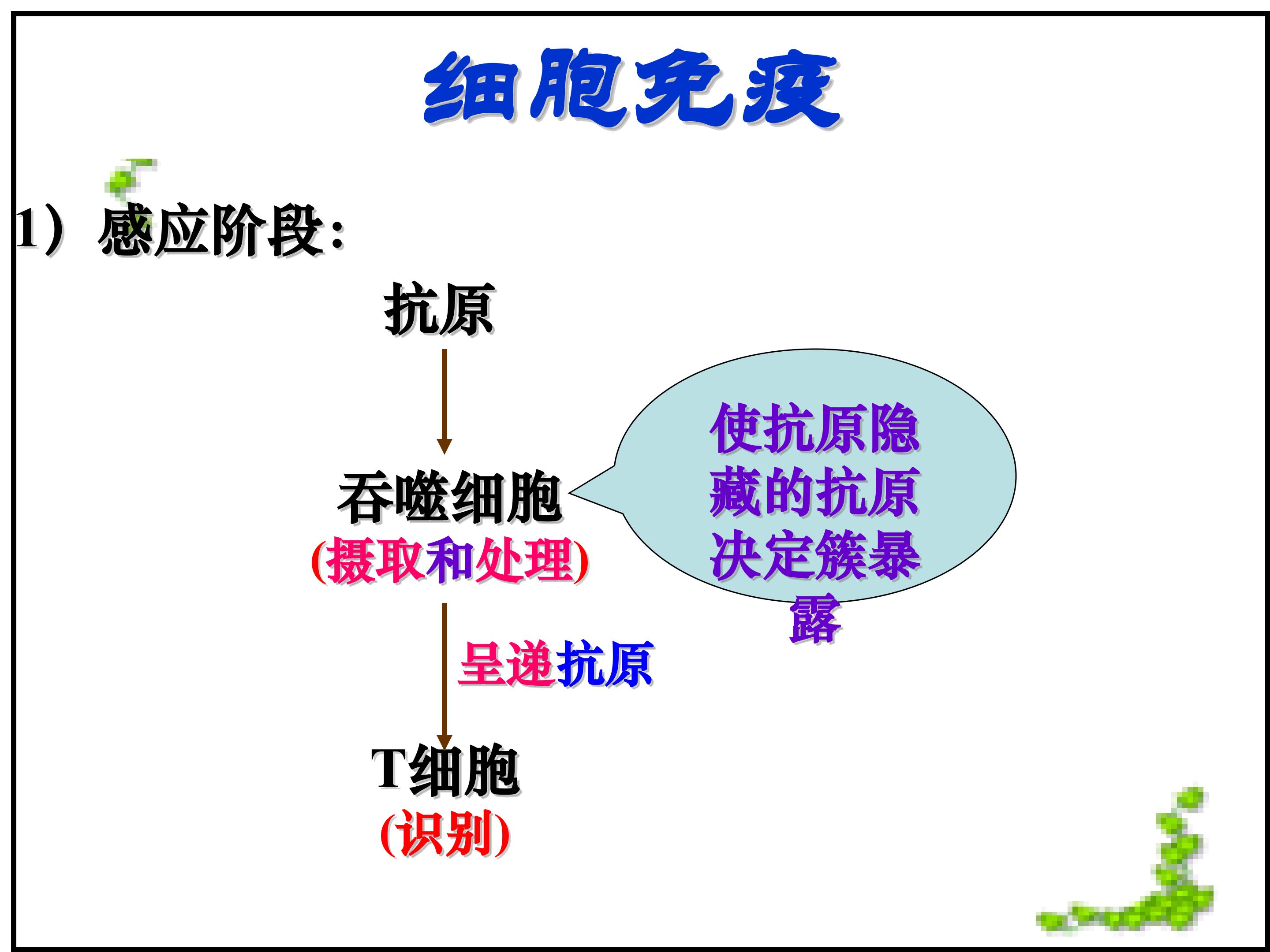 细胞免疫

1）感应阶段:

抗原

吞噬细胞
(摄取和处理)

使抗原隐藏的抗原决定簇暴露

呈递抗原

T细胞
(识别)